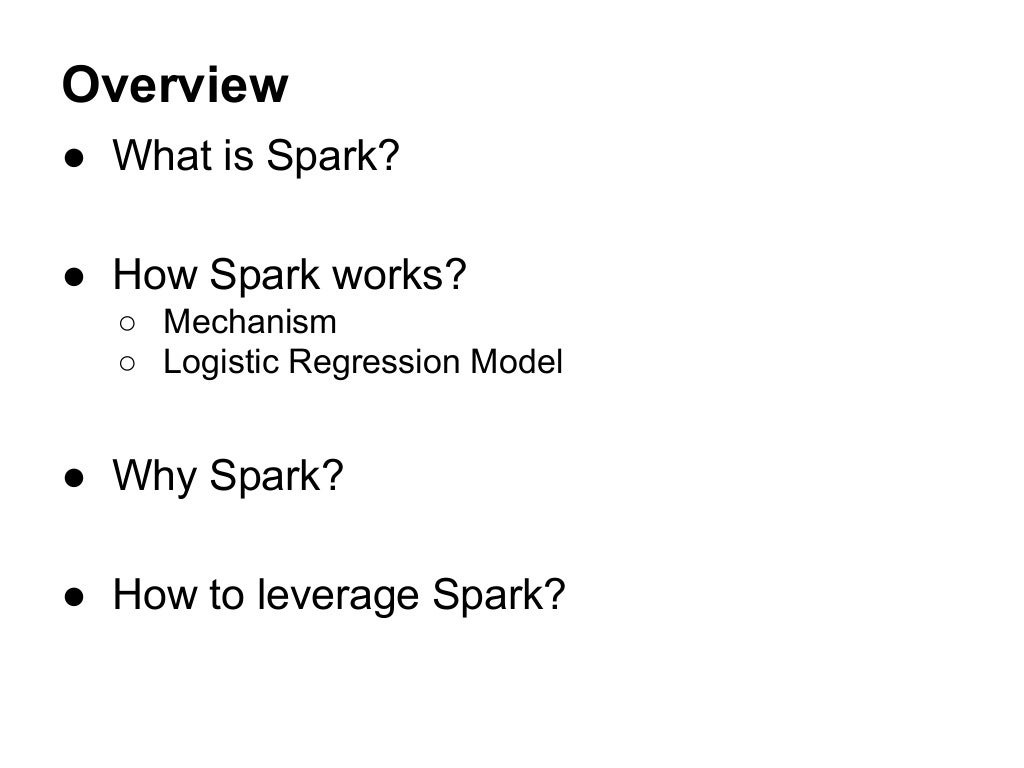 Overview

● What is Spark?

● How Spark works?
○ Mechanism
○ Logistic Regression Model

● Why Spark?

● How to leverage Spark?